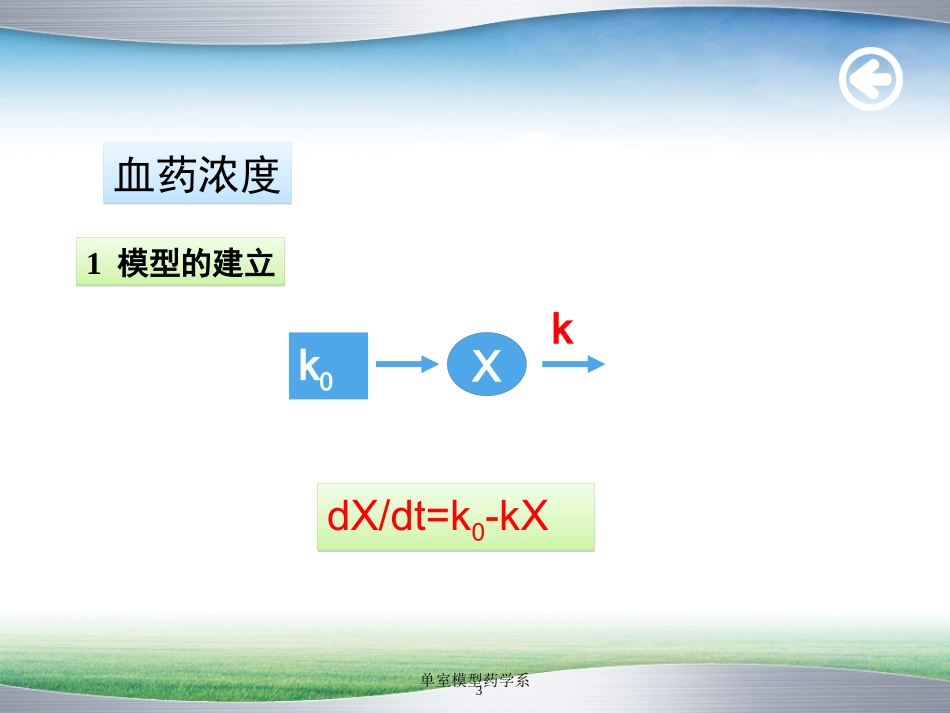 血药浓度

1 模型的建立

$k_0$

X

k

$dX/dt=k_0-kX$

单室模型药学系

3